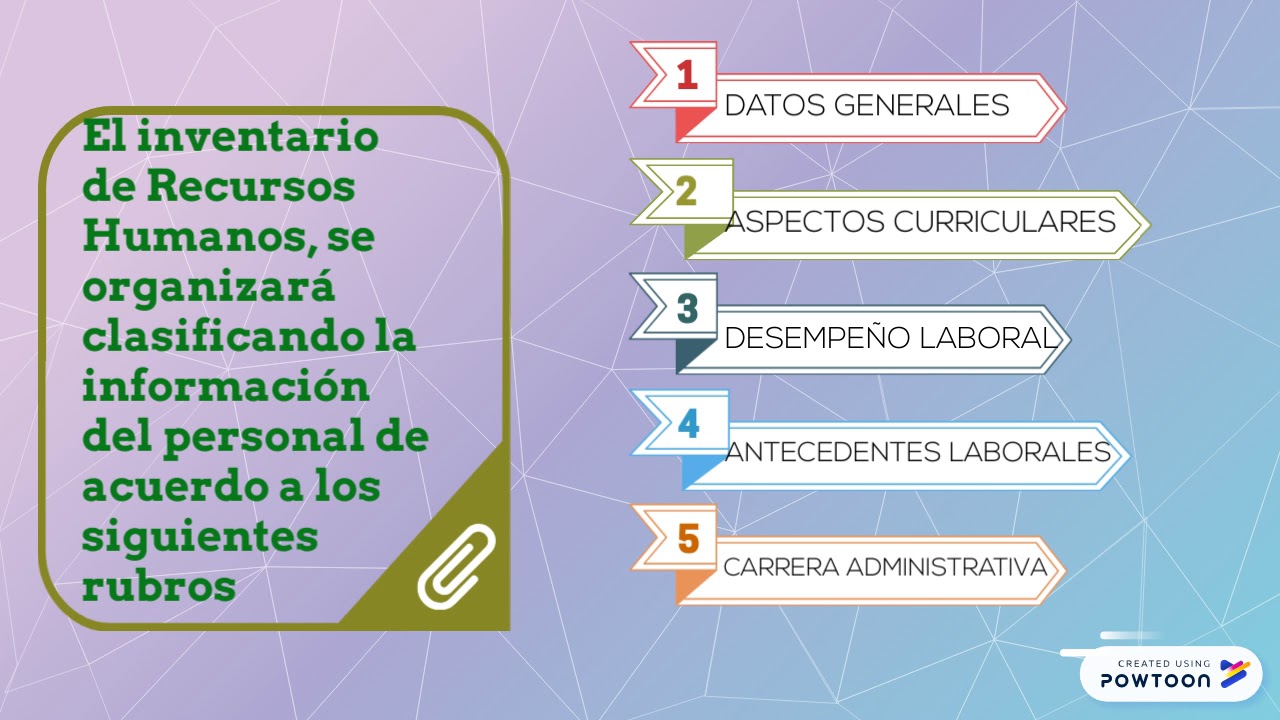 El inventario de Recursos Humanos, se organizará clasificando la información del personal de acuerdo a los siguientes rubros

1 DATOS GENERALES

2 ASPECTOS CURRICULARES

3 DESEMPEÑO LABORAL

4 ANTECEDENTES LABORALES

5 CARRERA ADMINISTRATIVA

CREATED USING POWTOON